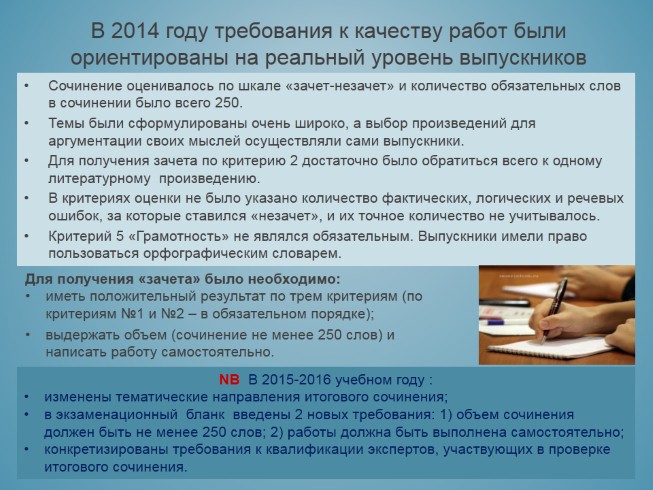 В 2014 году требования к качеству работ были ориентированы на реальный уровень выпускников

• Сочинение оценивалось по шкале «зачет-незачет» и количество обязательных слов в сочинении было всего 250.
• Темы были сформулированы очень широко, а выбор произведений для аргументации своих мыслей осуществляли сами выпускники.
• Для получения зачета по критерию 2 достаточно было обратиться всего к одному литературному произведению.
• В критериях оценки не было указано количество фактических, логических и речевых ошибок, за которые ставился «незачет», и их точное количество не учитывалось.
• Критерий 5 «Грамотность» не являлся обязательным. Выпускники имели право пользоваться орфографическим словарем.

Для получения «зачета» было необходимо:
• иметь положительный результат по трем критериям (по критериям №1 и №2 – в обязательном порядке);
• выдержать объем (сочинение не менее 250 слов) и написать работу самостоятельно.

NB В 2015-2016 учебном году :
• изменены тематические направления итогового сочинения;
• в экзаменационный бланк введены 2 новых требования: 1) объем сочинения должен быть не менее 250 слов; 2) работы должна быть выполнена самостоятельно;
• конкретизированы требования к квалификации экспертов, участвующих в проверке итогового сочинения.